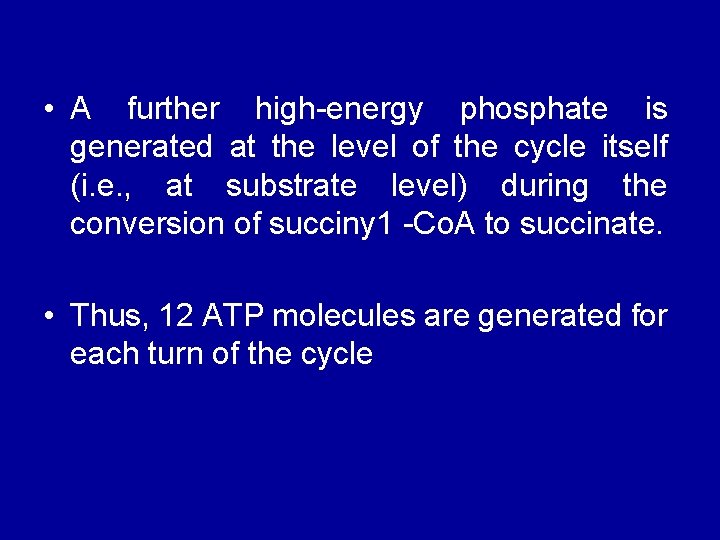 • A further high-energy phosphate is generated at the level of the cycle itself (i.e., at substrate level) during the conversion of succiny1 -CoA to succinate.

• Thus, 12 ATP molecules are generated for each turn of the cycle